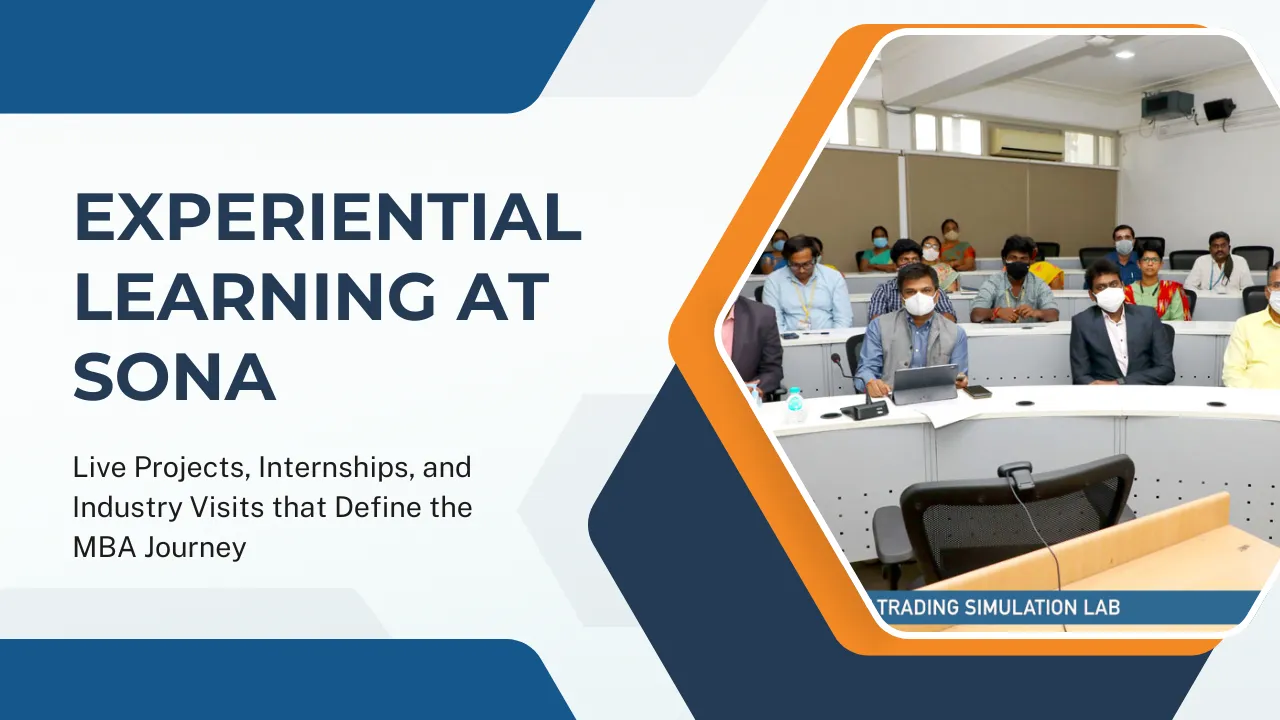 EXPERIENTIAL LEARNING AT SONA

Live Projects, Internships, and Industry Visits that Define the MBA Journey

TRADING SIMULATION LAB